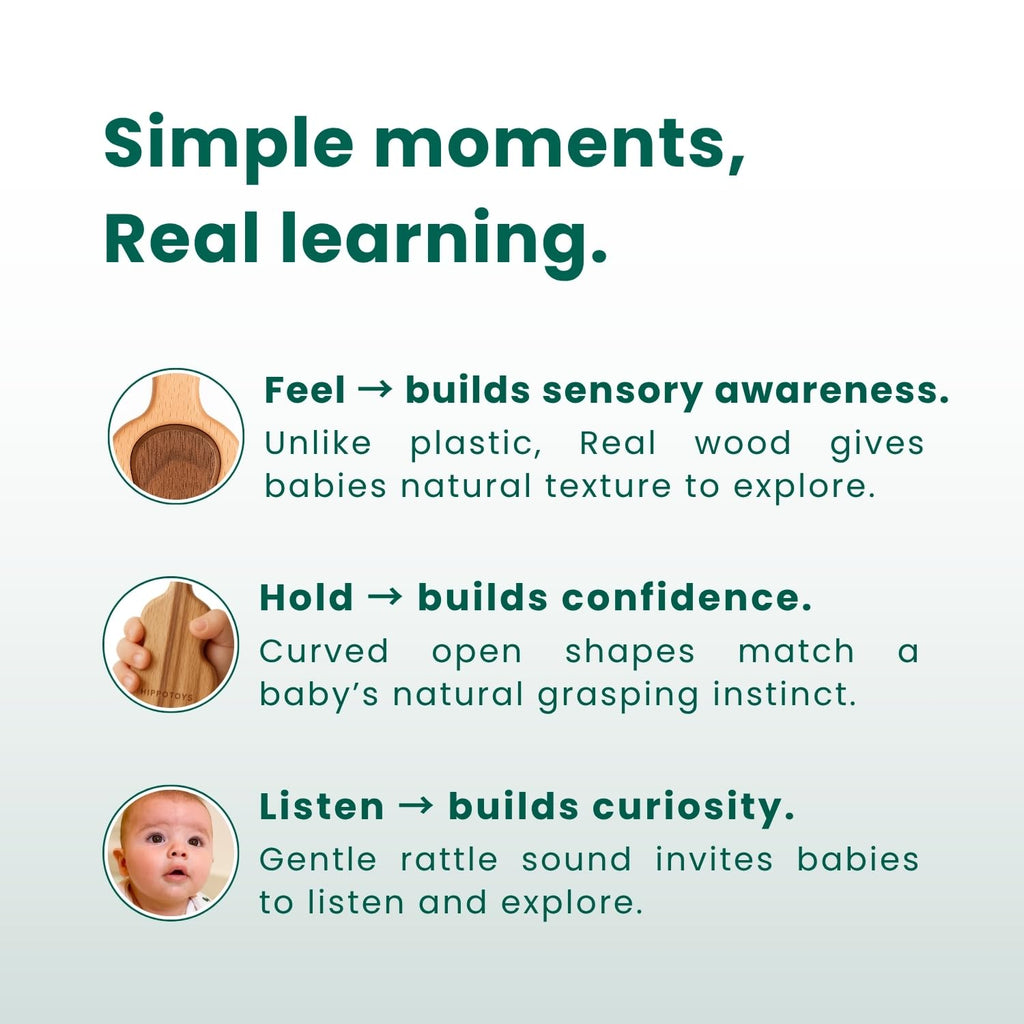 Simple moments,
Real learning.

Feel → builds sensory awareness.
Unlike plastic, Real wood gives babies natural texture to explore.

HIPPOTOYS

Hold → builds confidence.
Curved open shapes match a baby's natural grasping instinct.

Listen → builds curiosity.
Gentle rattle sound invites babies to listen and explore.